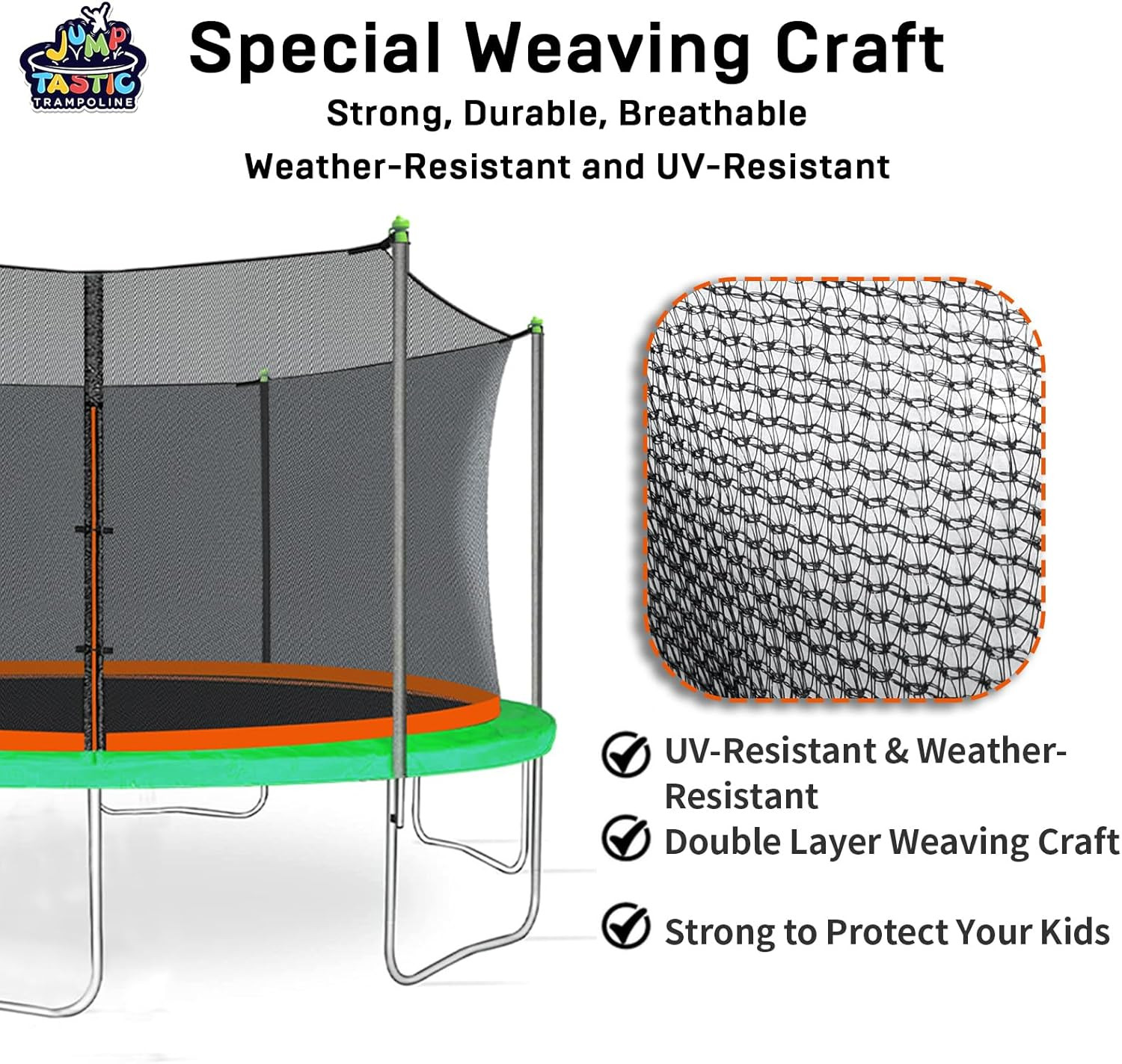 JUMP TASTIC TRAMPOLINE

Special Weaving Craft

Strong, Durable, Breathable

Weather-Resistant and UV-Resistant

UV-Resistant & Weather-Resistant

Double Layer Weaving Craft

Strong to Protect Your Kids